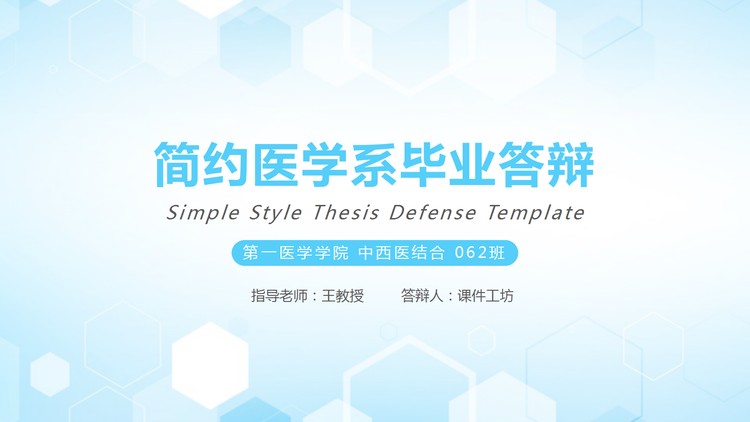 简约医学系毕业答辩

Simple Style Thesis Defense Template

第一医学学院 中西医结合 062班

指导老师：王教授 答辩人：课件工坊